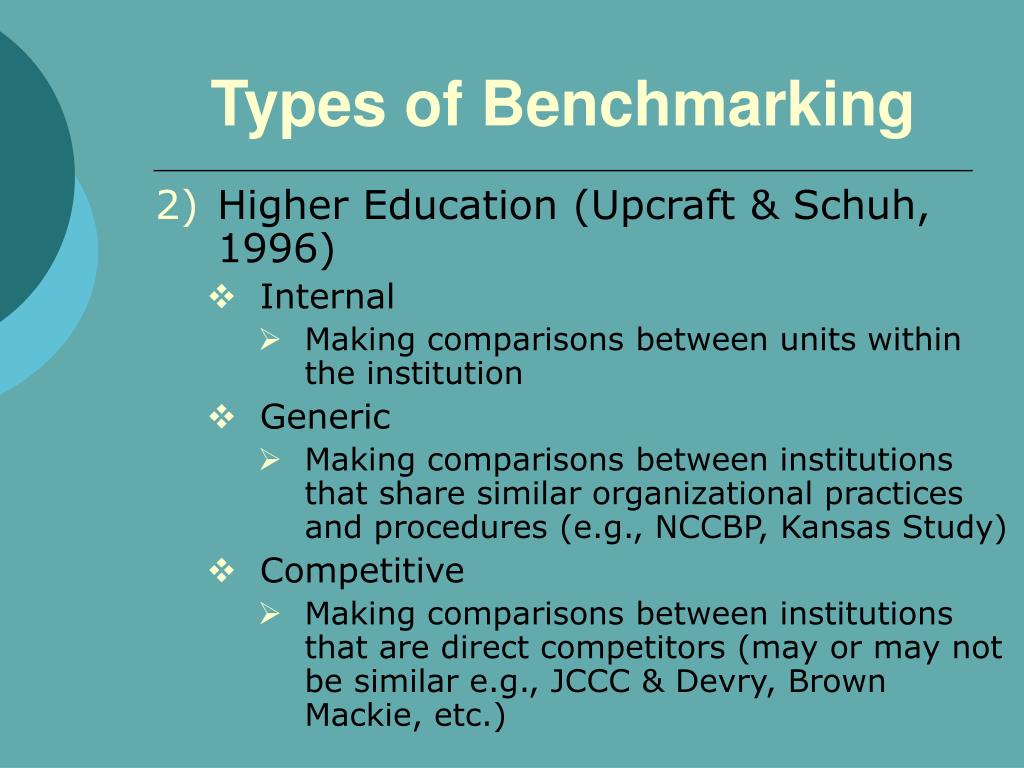 Types of Benchmarking

2) Higher Education (Upcraft & Schuh, 1996)

❖ Internal
➢ Making comparisons between units within the institution

❖ Generic
➢ Making comparisons between institutions that share similar organizational practices and procedures (e.g., NCCBP, Kansas Study)

❖ Competitive
➢ Making comparisons between institutions that are direct competitors (may or may not be similar e.g., JCCC & Devry, Brown Mackie, etc.)